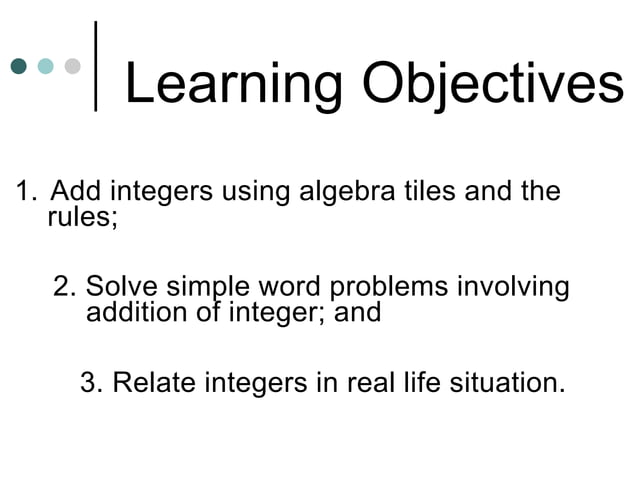 Learning Objectives

1. Add integers using algebra tiles and the rules;

2. Solve simple word problems involving addition of integer; and

3. Relate integers in real life situation.